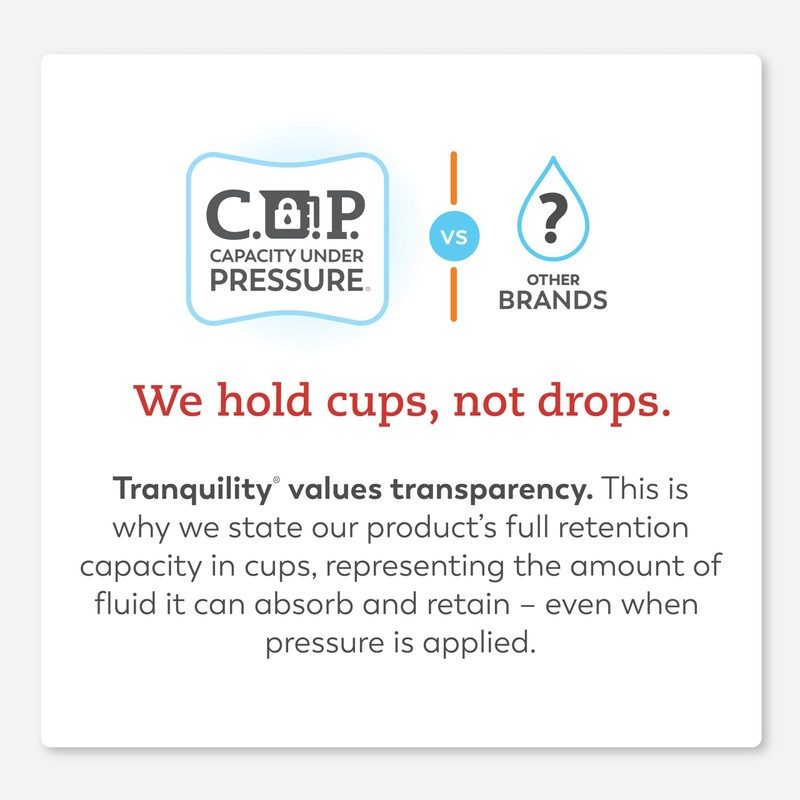 C.U.P.
CAPACITY UNDER PRESSURE®

VS

?
OTHER BRANDS

We hold cups, not drops.

Tranquility® values transparency. This is why we state our product's full retention capacity in cups, representing the amount of fluid it can absorb and retain – even when pressure is applied.